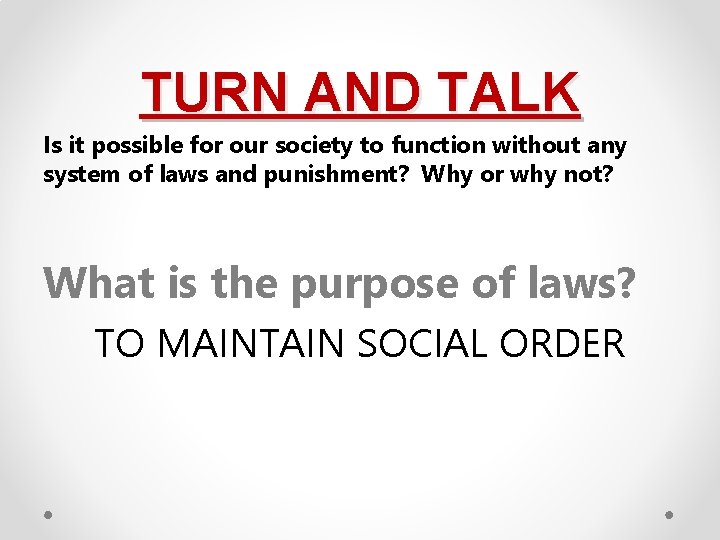 TURN AND TALK

Is it possible for our society to function without any system of laws and punishment? Why or why not?

What is the purpose of laws?

TO MAINTAIN SOCIAL ORDER